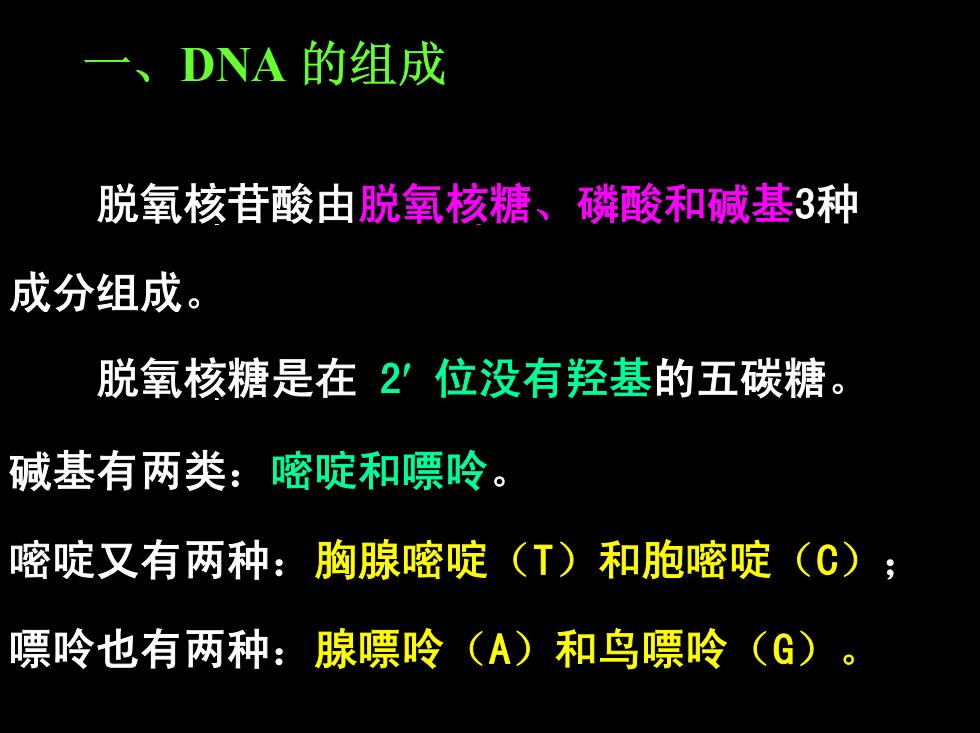 一、DNA 的组成

脱氧核苷酸由脱氧核糖、磷酸和碱基3种成分组成。

脱氧核糖是在 2′ 位没有羟基的五碳糖。

碱基有两类：嘧啶和嘌呤。

嘧啶又有两种：胸腺嘧啶（T）和胞嘧啶（C）；

嘌呤也有两种：腺嘌呤（A）和鸟嘌呤（G）。